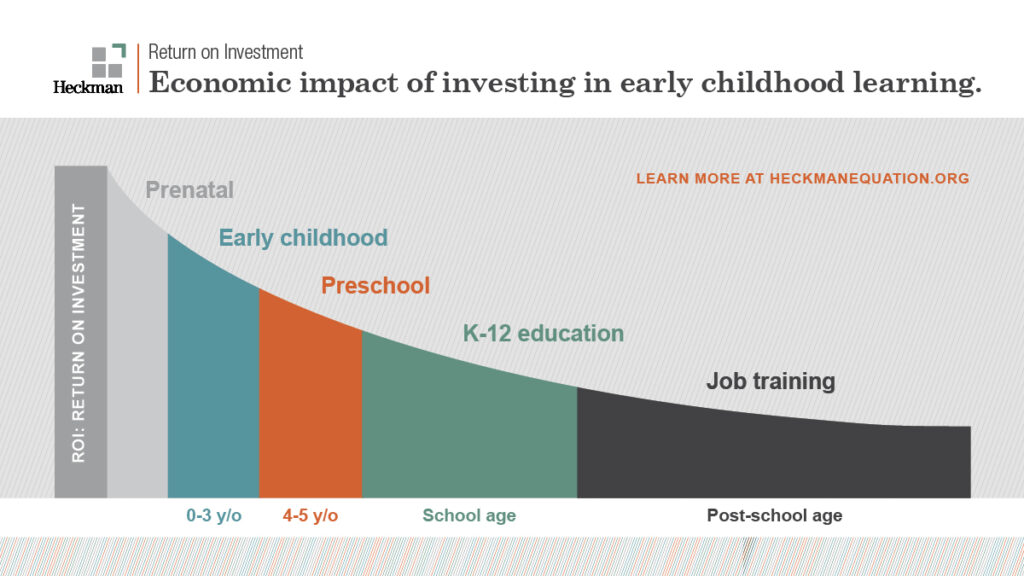 Heckman

Return on Investment

Economic impact of investing in early childhood learning.

LEARN MORE AT HECKMANEQUATION.ORG

ROI: RETURN ON INVESTMENT

Prenatal

Early childhood

Preschool

K-12 education

Job training

0-3 y/o

4-5 y/o

School age

Post-school age